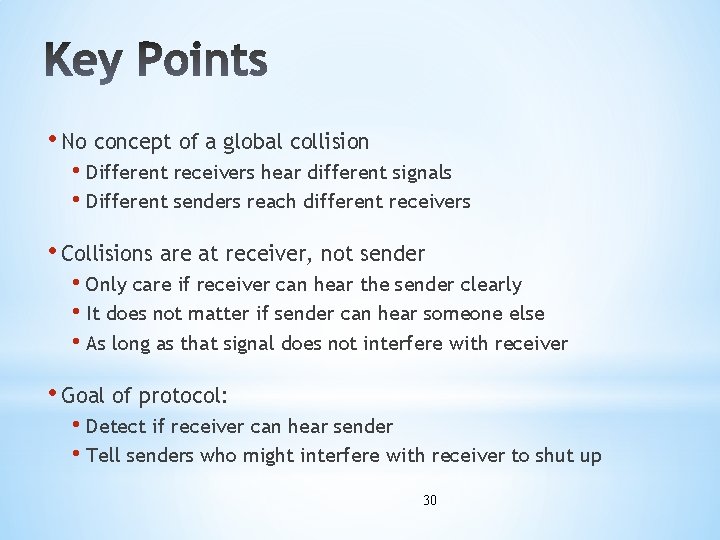 Key Points

• No concept of a global collision
  • Different receivers hear different signals
  • Different senders reach different receivers

• Collisions are at receiver, not sender
  • Only care if receiver can hear the sender clearly
  • It does not matter if sender can hear someone else
  • As long as that signal does not interfere with receiver

• Goal of protocol:
  • Detect if receiver can hear sender
  • Tell senders who might interfere with receiver to shut up

30